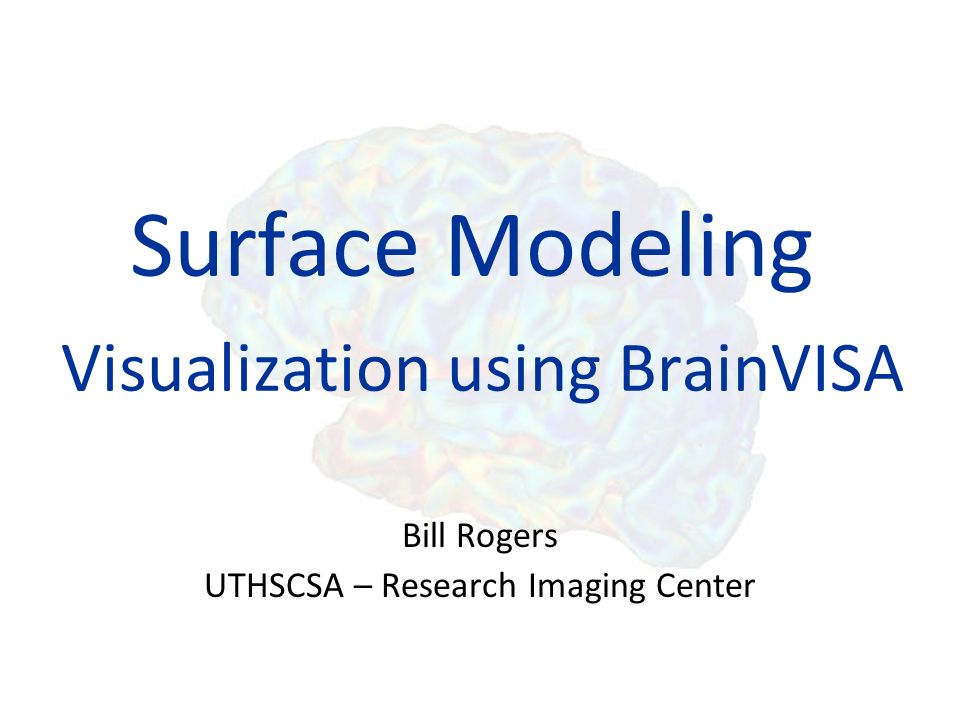 Surface Modeling
Visualization using BrainVISA

Bill Rogers
UTHSCSA – Research Imaging Center